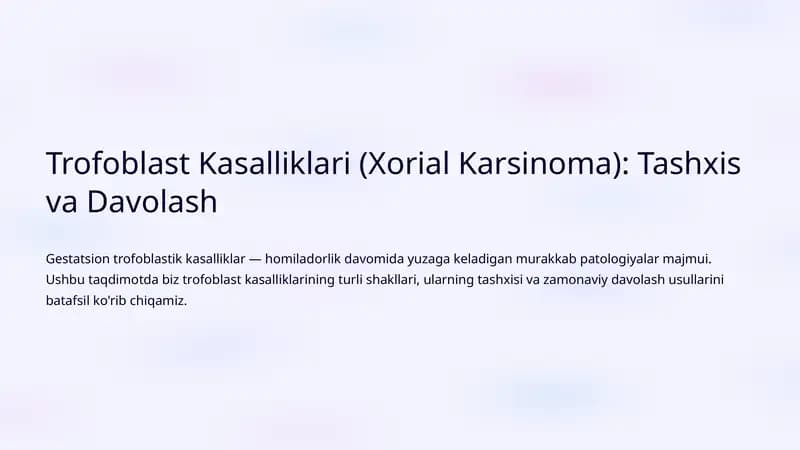 Trofoblast Kasalliklari (Xorial Karsinoma): Tashxis va Davolash

Gestatsion trofoblastik kasalliklar — homiladorlik davomida yuzaga keladigan murakkab patologiyalar majmui. Ushbu taqdimotda biz trofoblast kasalliklarining turli shakllari, ularning tashxisi va zamonaviy davolash usullarini batafsil ko'rib chiqamiz.